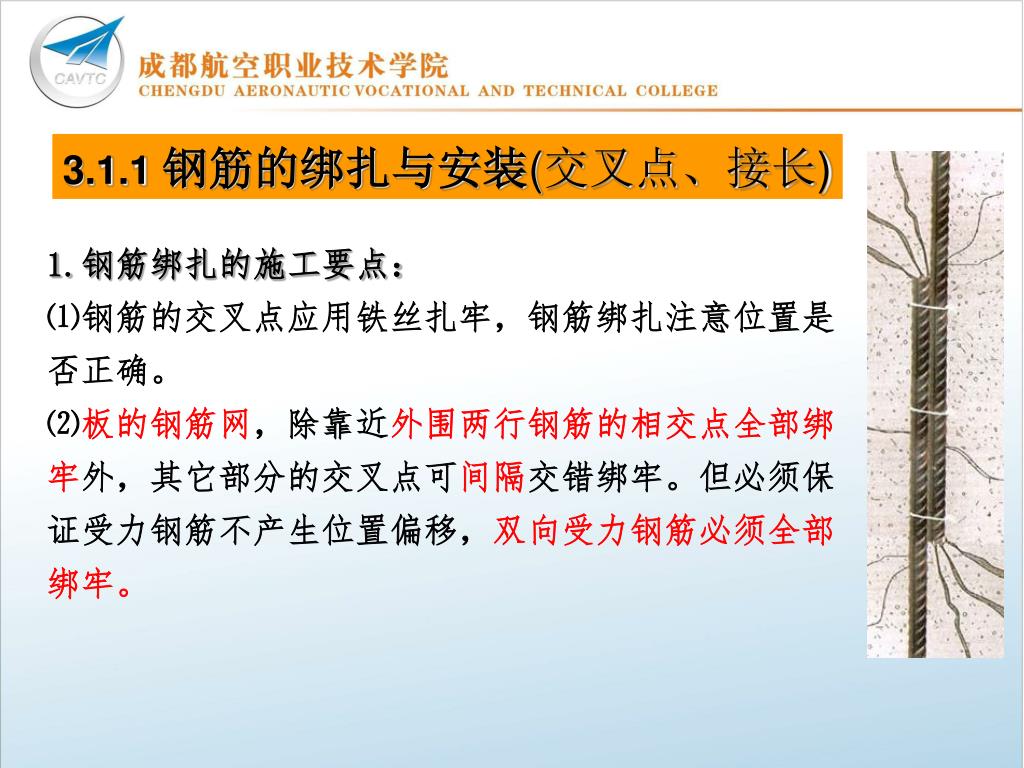 CAVTC

成都航空职业技术学院
CHENGDU AERONAUTIC VOCATIONAL AND TECHNICAL COLLEGE

3.1.1 钢筋的绑扎与安装(交叉点、接长)

1.钢筋绑扎的施工要点：

⑴钢筋的交叉点应用铁丝扎牢，钢筋绑扎注意位置是否正确。

⑵板的钢筋网，除靠近外围两行钢筋的相交点全部绑牢外，其它部分的交叉点可间隔交错绑牢。但必须保证受力钢筋不产生位置偏移，双向受力钢筋必须全部绑牢。